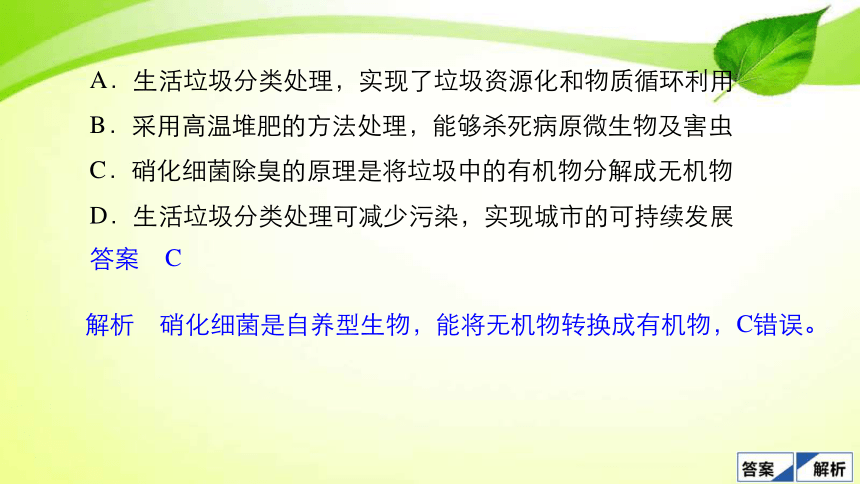 A．生活垃圾分类处理，实现了垃圾资源化和物质循环利用

B．采用高温堆肥的方法处理，能够杀死病原微生物及害虫

C．硝化细菌除臭的原理是将垃圾中的有机物分解成无机物

D．生活垃圾分类处理可减少污染，实现城市的可持续发展

答案　C

解析　硝化细菌是自养型生物，能将无机物转换成有机物，C错误。

答案　解析